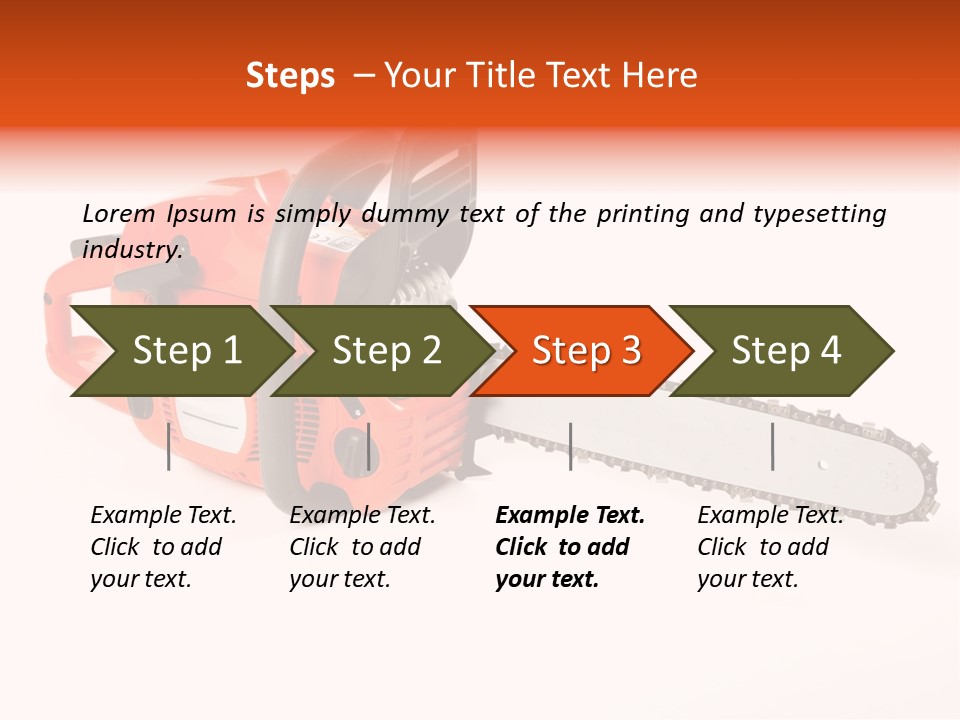 Steps – Your Title Text Here

Lorem Ipsum is simply dummy text of the printing and typesetting industry.

Step 1

Step 2

Step 3

Step 4

Example Text. Click to add your text.

Example Text. Click to add your text.

Example Text. Click to add your text.

Example Text. Click to add your text.